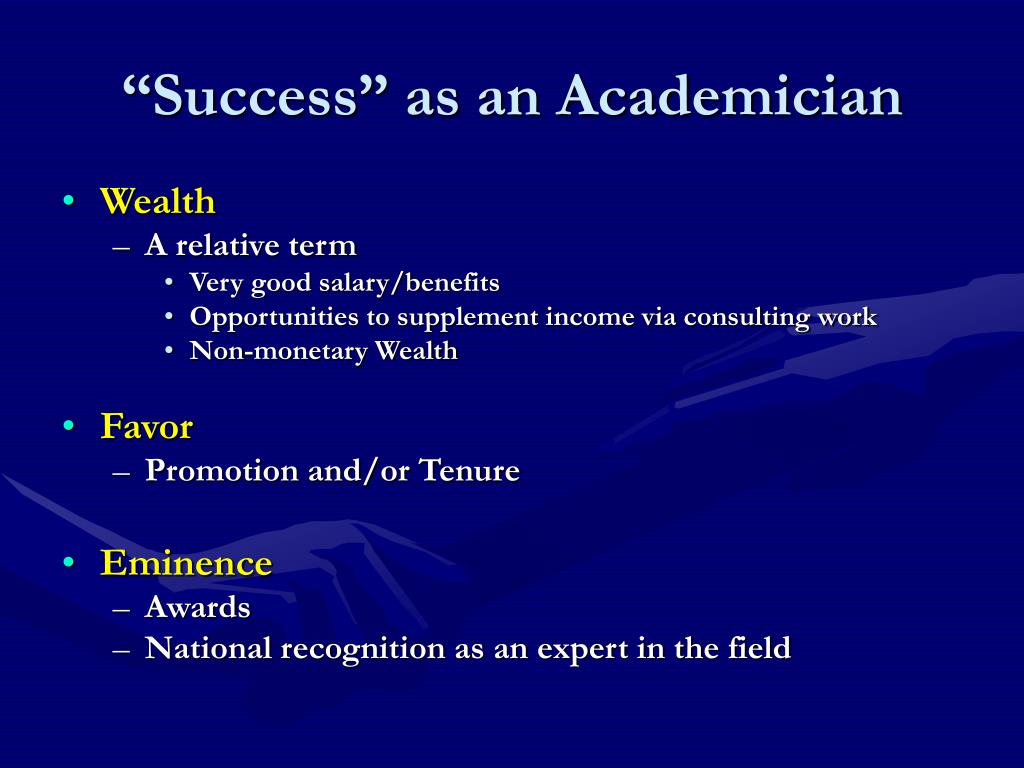 “Success” as an Academician

• Wealth
– A relative term
• Very good salary/benefits
• Opportunities to supplement income via consulting work
• Non-monetary Wealth

• Favor
– Promotion and/or Tenure

• Eminence
– Awards
– National recognition as an expert in the field